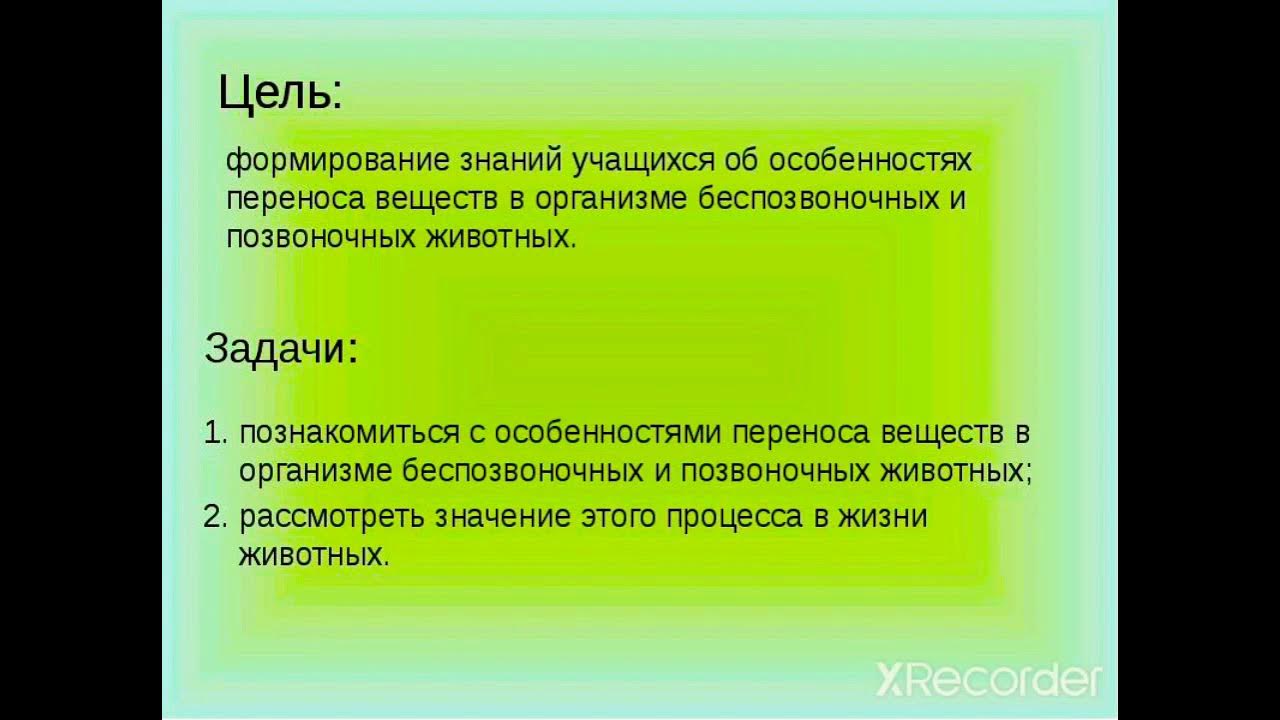 Цель:

формирование знаний учащихся об особенностях переноса веществ в организме беспозвоночных и позвоночных животных.

Задачи:

1. познакомиться с особенностями переноса веществ в организме беспозвоночных и позвоночных животных;
2. рассмотреть значение этого процесса в жизни животных.

XRecorder